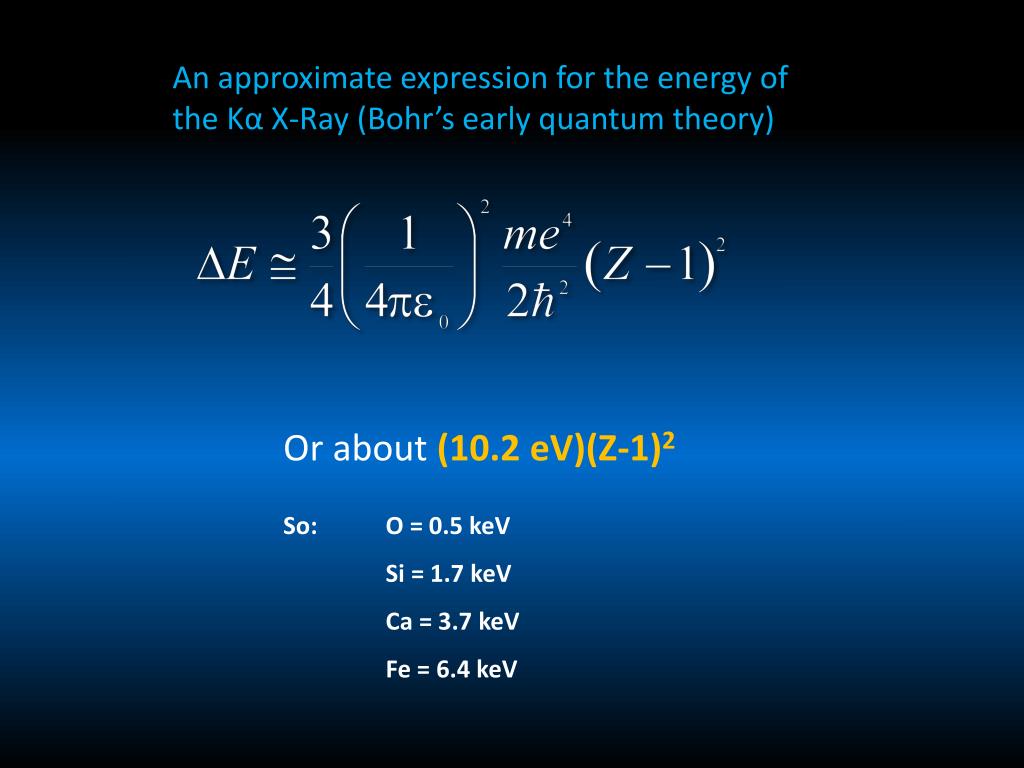 An approximate expression for the energy of the Kα X-Ray (Bohr's early quantum theory)

$\Delta E \cong \frac{3}{4}\left(\frac{1}{4\pi\varepsilon_0}\right)^2 \frac{me^4}{2\hbar^2}(Z-1)^2$

Or about (10.2 eV)(Z-1)$^2$

So: O = 0.5 keV

Si = 1.7 keV

Ca = 3.7 keV

Fe = 6.4 keV